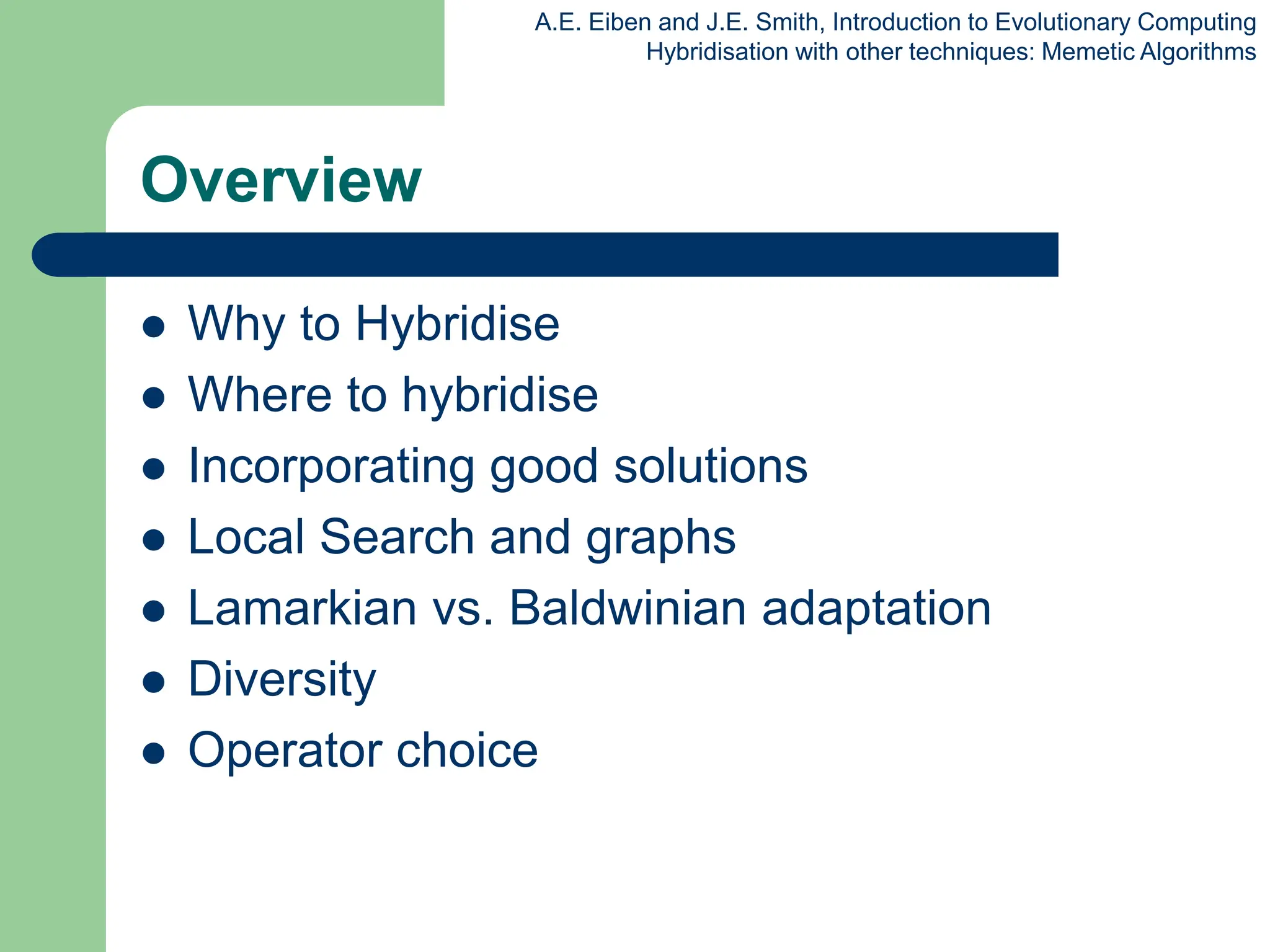 A.E. Eiben and J.E. Smith, Introduction to Evolutionary Computing
Hybridisation with other techniques: Memetic Algorithms

Overview

- Why to Hybridise
- Where to hybridise
- Incorporating good solutions
- Local Search and graphs
- Lamarkian vs. Baldwinian adaptation
- Diversity
- Operator choice